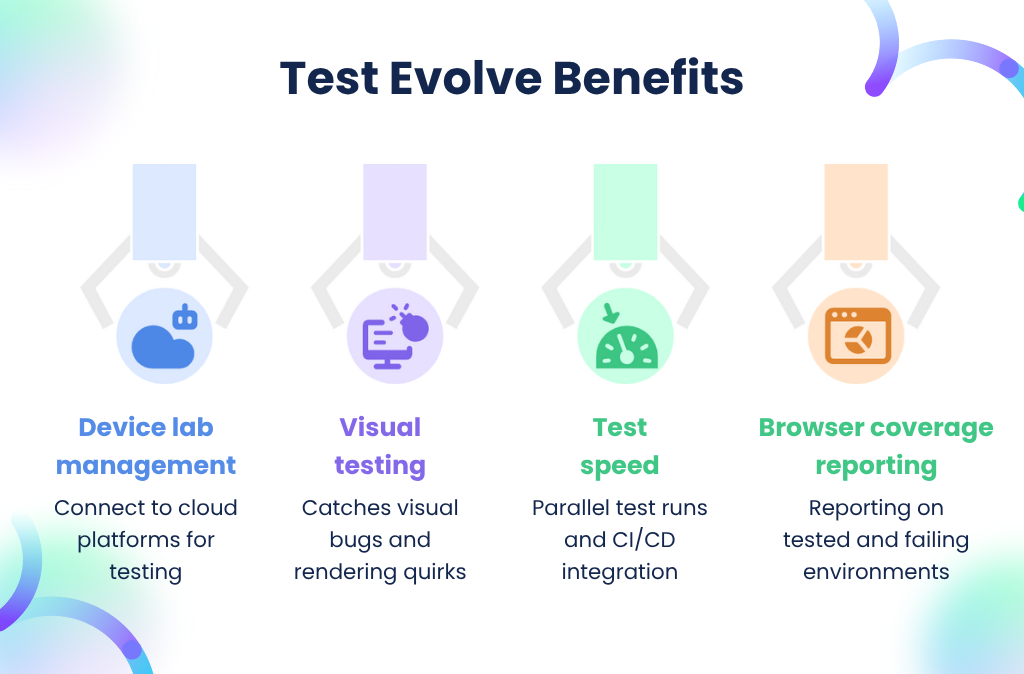 Test Evolve Benefits

Device lab management

Connect to cloud platforms for testing

Visual testing

Catches visual bugs and rendering quirks

Test speed

Parallel test runs and CI/CD integration

Browser coverage reporting

Reporting on tested and failing environments